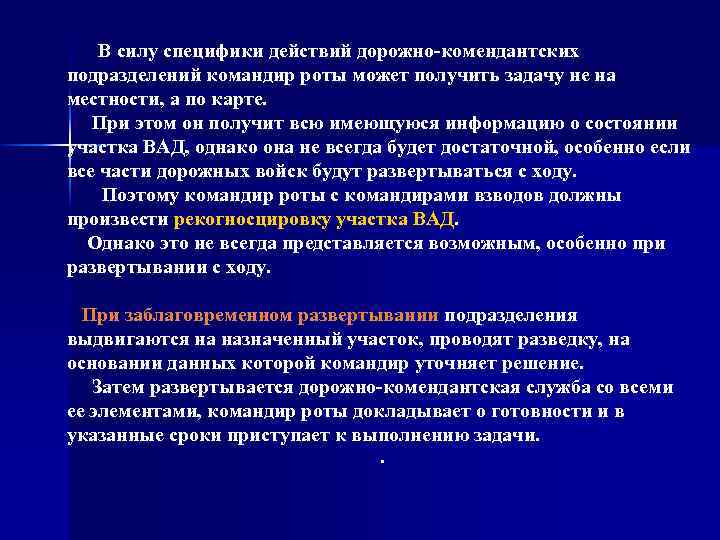 В силу специфики действий дорожно-комендантских подразделений командир роты может получить задачу не на местности, а по карте.

При этом он получит всю имеющуюся информацию о состоянии участка ВАД, однако она не всегда будет достаточной, особенно если все части дорожных войск будут развертываться с ходу.

Поэтому командир роты с командирами взводов должны произвести рекогносцировку участка ВАД.

Однако это не всегда представляется возможным, особенно при развертывании с ходу.

При заблаговременном развертывании подразделения выдвигаются на назначенный участок, проводят разведку, на основании данных которой командир уточняет решение.

Затем развертывается дорожно-комендантская служба со всеми ее элементами, командир роты докладывает о готовности и в указанные сроки приступает к выполнению задачи.

.